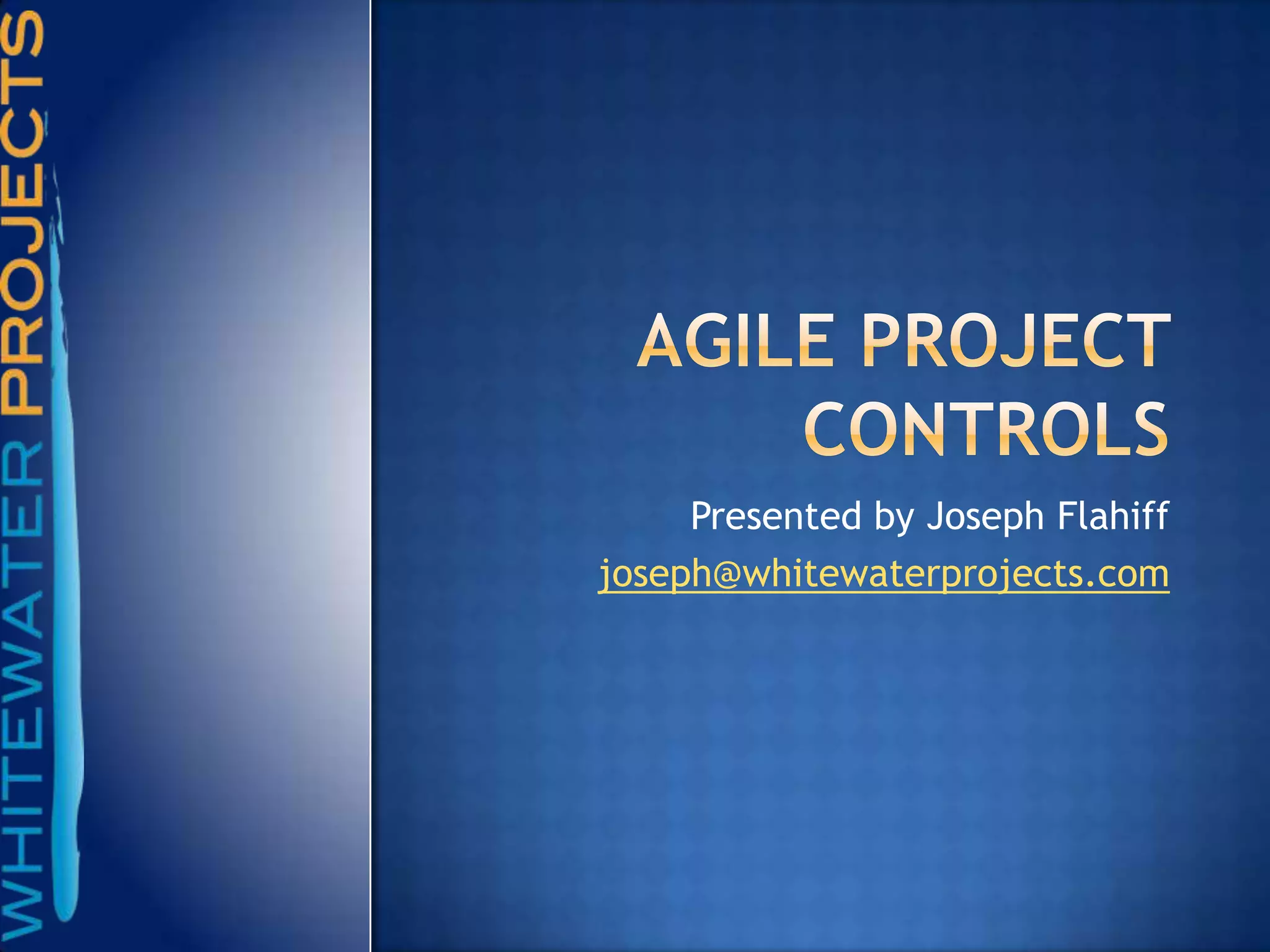 WHITEWATER PROJECTS

AGILE PROJECT CONTROLS

Presented by Joseph Flahiff

joseph@whitewaterprojects.com